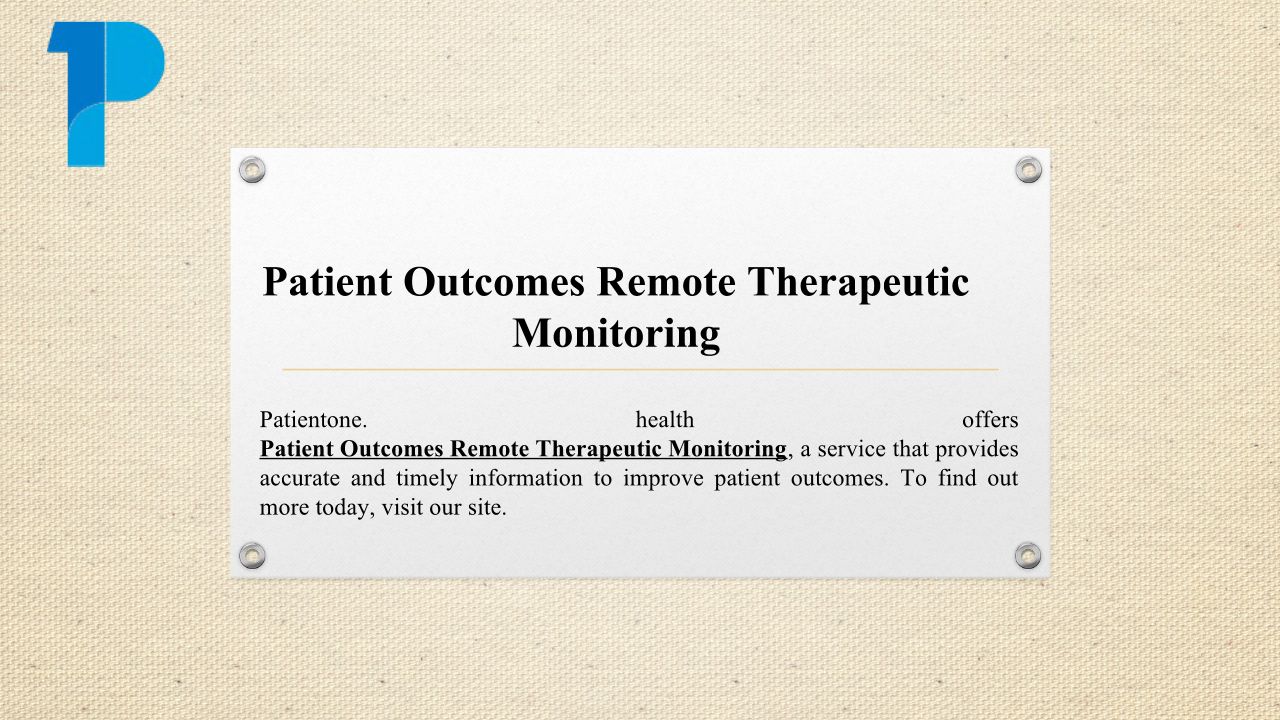 Patient Outcomes Remote Therapeutic Monitoring

Patientone. health offers Patient Outcomes Remote Therapeutic Monitoring, a service that provides accurate and timely information to improve patient outcomes. To find out more today, visit our site.